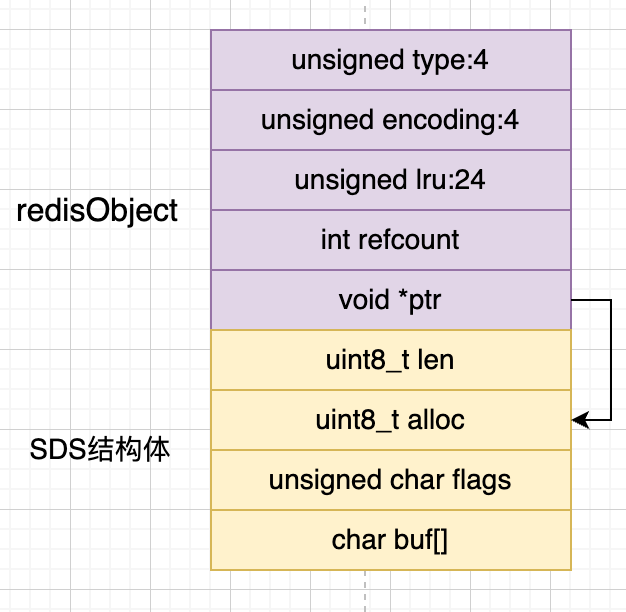 redisObject

unsigned type:4

unsigned encoding:4

unsigned lru:24

int refcount

void *ptr

SDS结构体

uint8_t len

uint8_t alloc

unsigned char flags

char buf[]